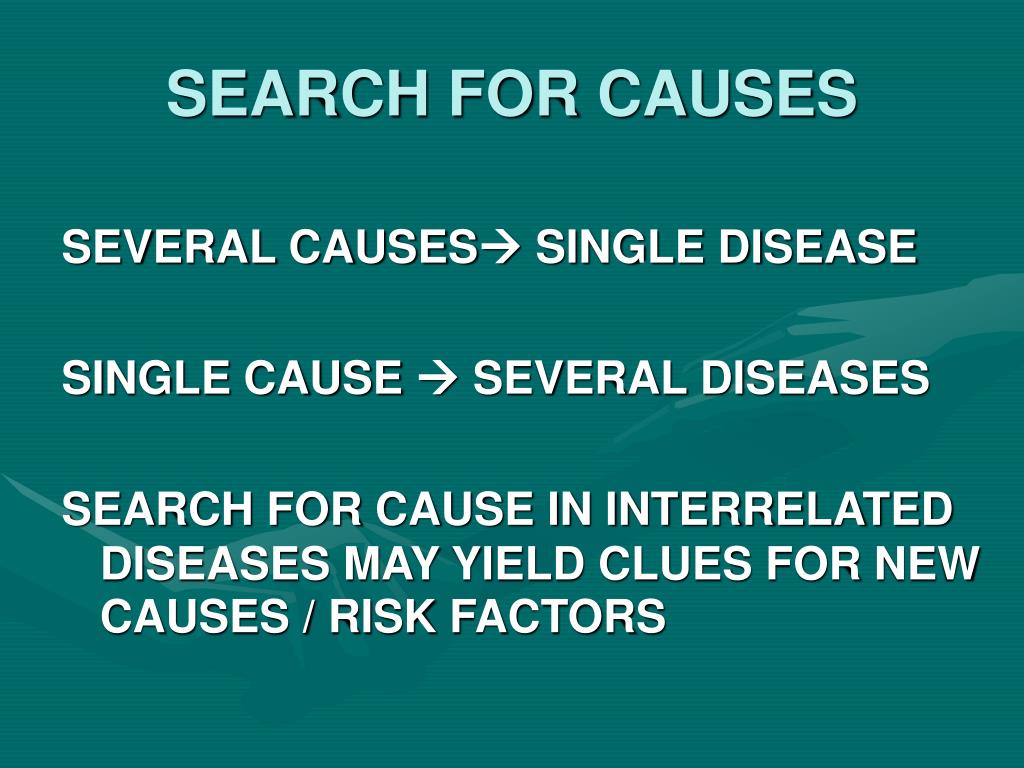 SEARCH FOR CAUSES

SEVERAL CAUSES→ SINGLE DISEASE

SINGLE CAUSE → SEVERAL DISEASES

SEARCH FOR CAUSE IN INTERRELATED DISEASES MAY YIELD CLUES FOR NEW CAUSES / RISK FACTORS